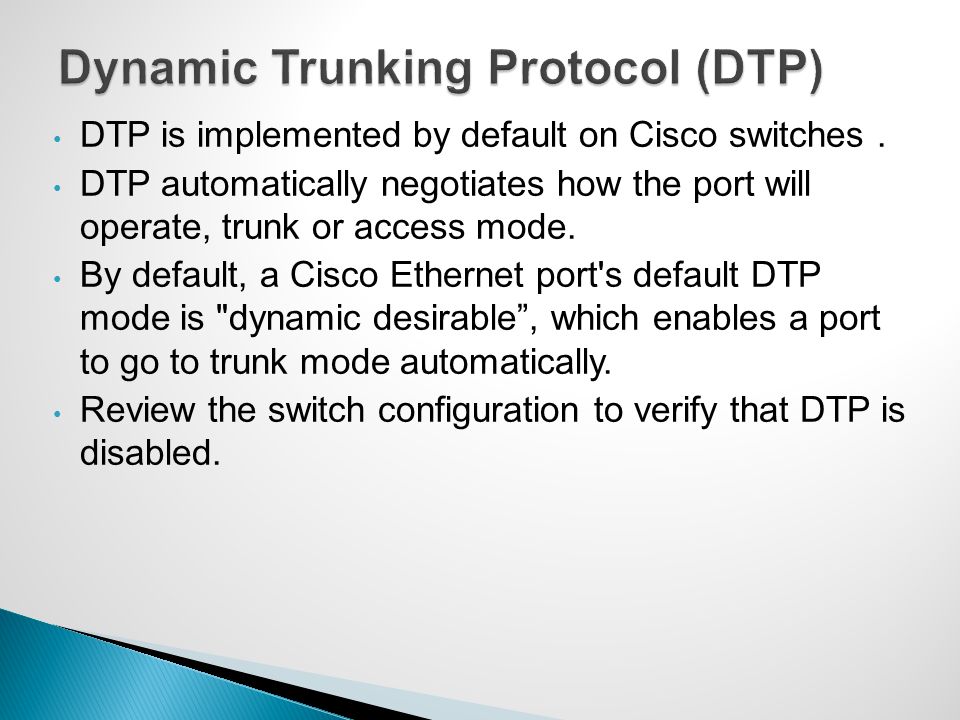 Dynamic Trunking Protocol (DTP)

• DTP is implemented by default on Cisco switches .
• DTP automatically negotiates how the port will operate, trunk or access mode.
• By default, a Cisco Ethernet port's default DTP mode is "dynamic desirable”, which enables a port to go to trunk mode automatically.
• Review the switch configuration to verify that DTP is disabled.